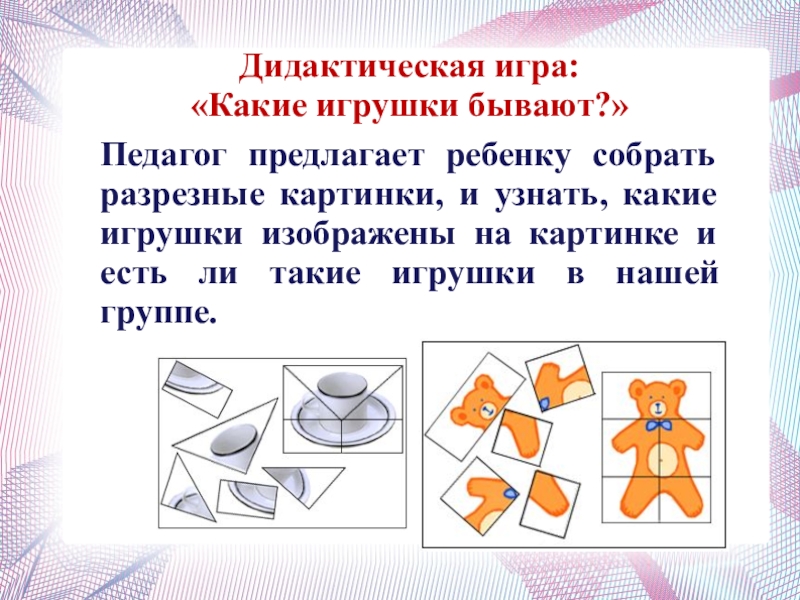 Дидактическая игра:
«Какие игрушки бывают?»

Педагог предлагает ребенку собрать разрезные картинки, и узнать, какие игрушки изображены на картинке и есть ли такие игрушки в нашей группе.